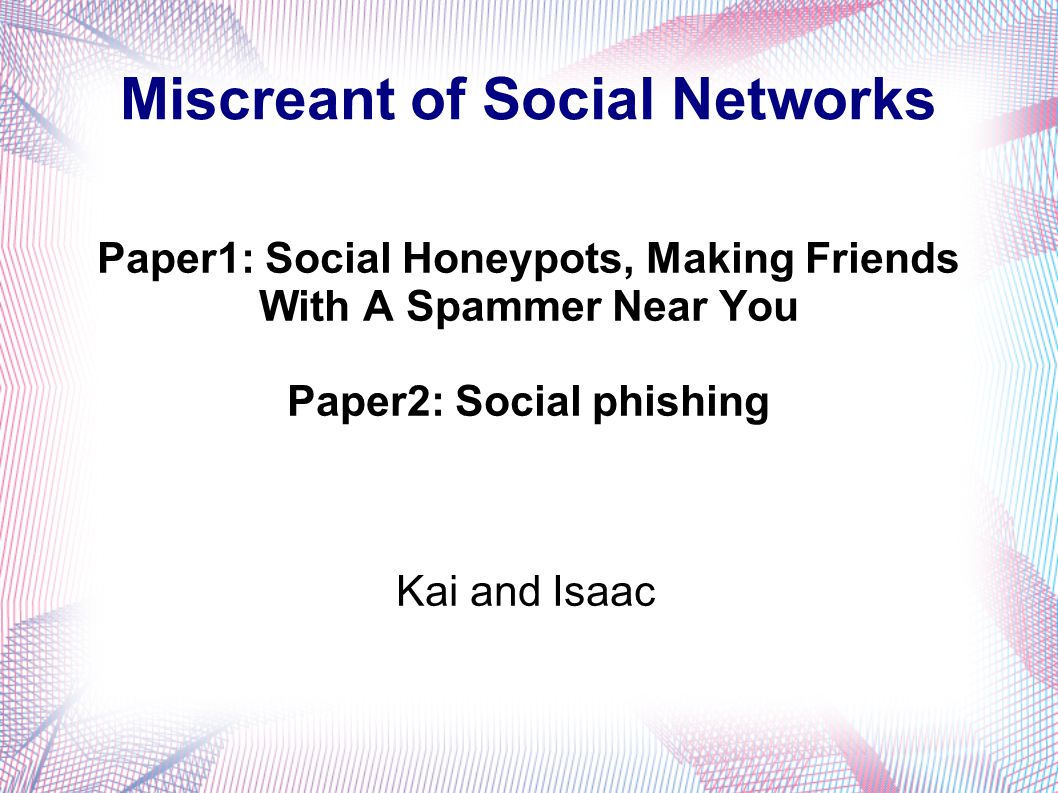 Miscreant of Social Networks

Paper1: Social Honeypots, Making Friends With A Spammer Near You

Paper2: Social phishing

Kai and Isaac